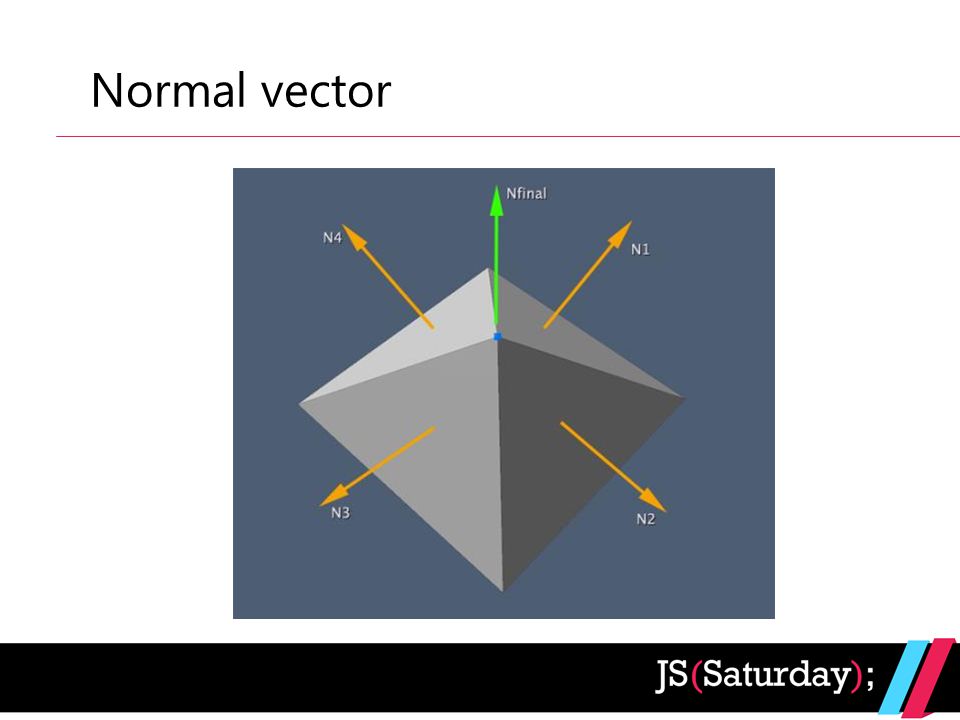 Normal vector

Nfinal

N4

N1

N3

N2

JS(Saturday);